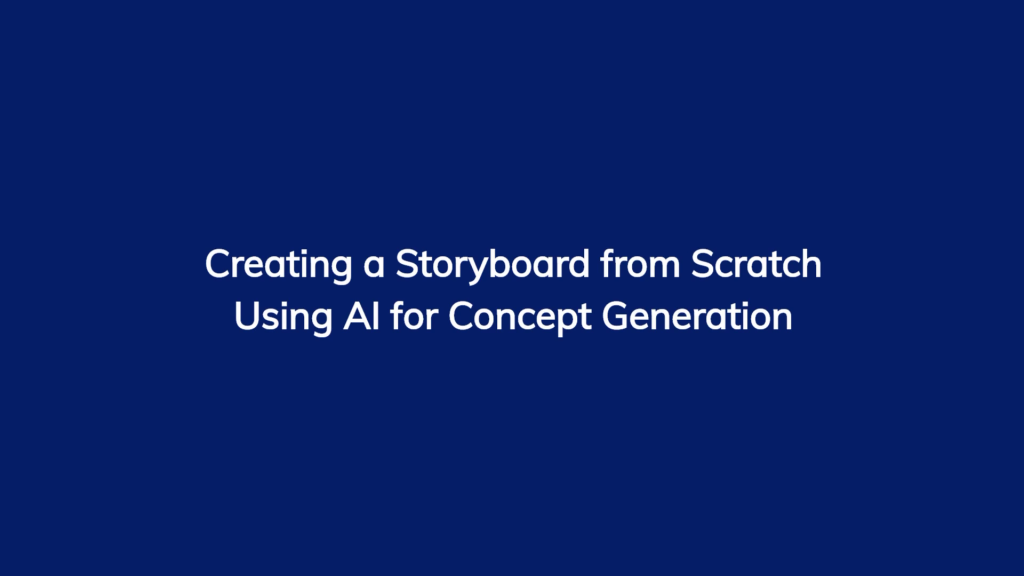 Creating a Storyboard from Scratch
Using AI for Concept Generation